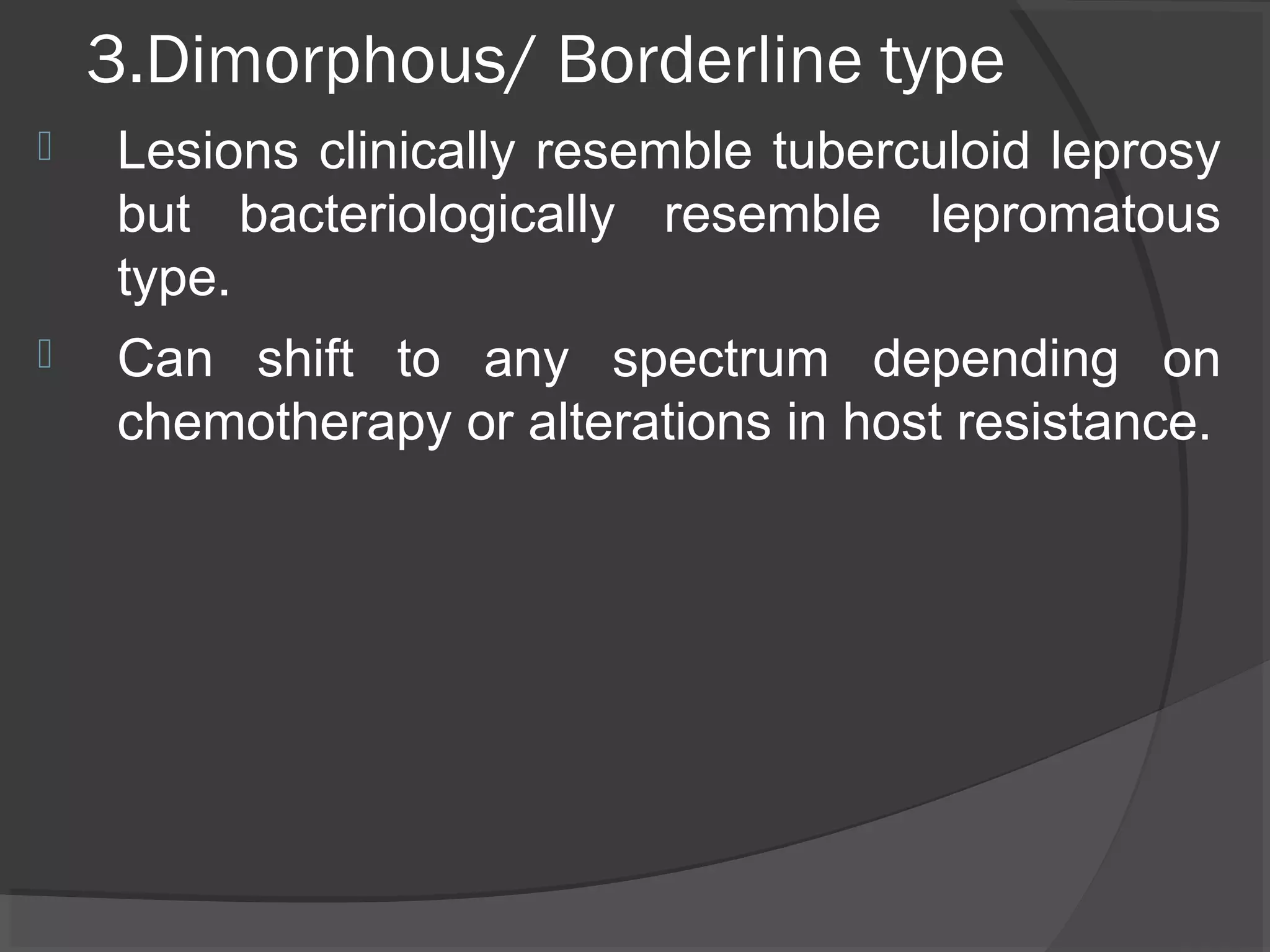 3.Dimorphous/ Borderline type

Lesions clinically resemble tuberculoid leprosy but bacteriologically resemble lepromatous type.

Can shift to any spectrum depending on chemotherapy or alterations in host resistance.